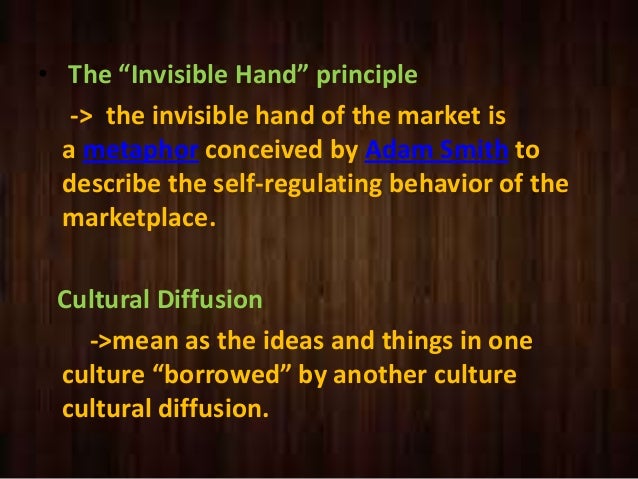 • The “Invisible Hand” principle

-> the invisible hand of the market is a metaphor conceived by Adam Smith to describe the self-regulating behavior of the marketplace.

Cultural Diffusion

->mean as the ideas and things in one culture “borrowed” by another culture cultural diffusion.